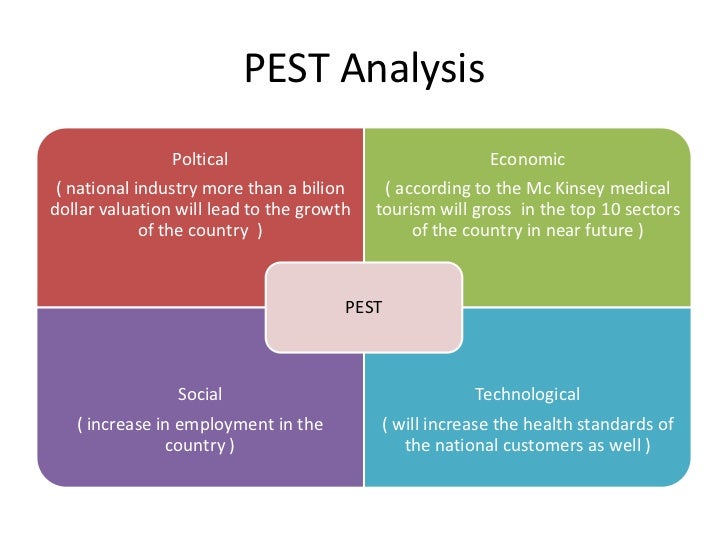 PEST Analysis

Poltical

( national industry more than a bilion dollar valuation will lead to the growth of the country )

Economic

( according to the Mc Kinsey medical tourism will gross in the top 10 sectors of the country in near future )

PEST

Social

( increase in employment in the country )

Technological

( will increase the health standards of the national customers as well )